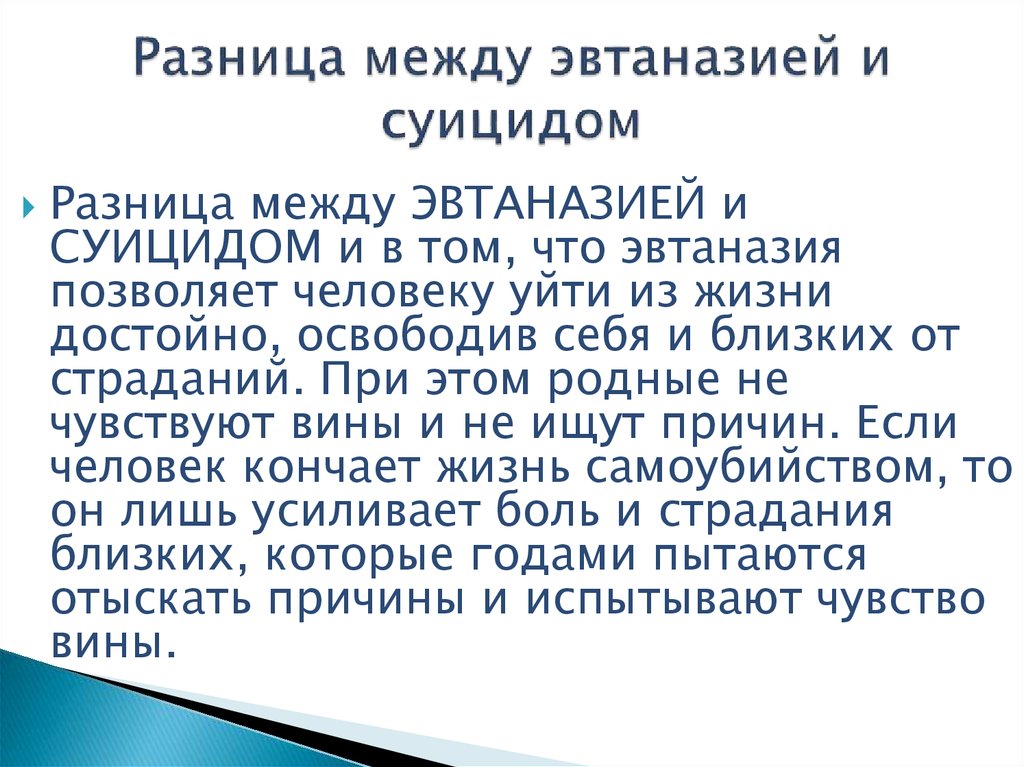 Разница между эвтаназией и суицидом

Разница между ЭВТАНАЗИЕЙ и СУИЦИДОМ и в том, что эвтаназия позволяет человеку уйти из жизни достойно, освободив себя и близких от страданий. При этом родные не чувствуют вины и не ищут причин. Если человек кончает жизнь самоубийством, то он лишь усиливает боль и страдания близких, которые годами пытаются отыскать причины и испытывают чувство вины.